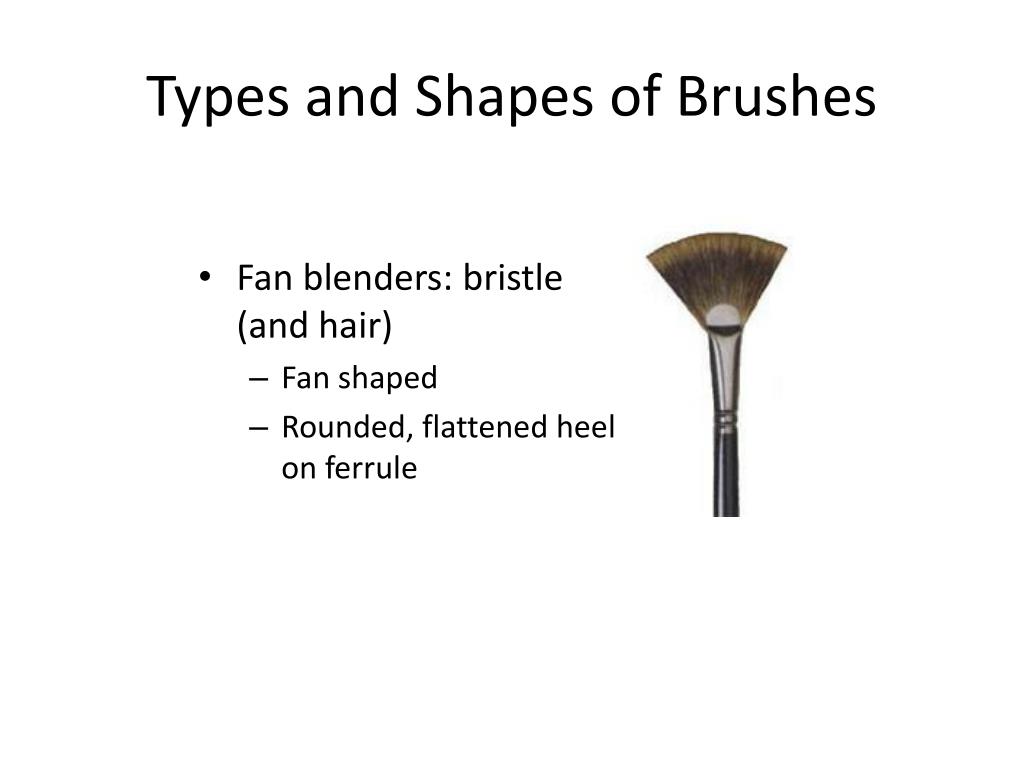 Types and Shapes of Brushes

• Fan blenders: bristle (and hair)
– Fan shaped
– Rounded, flattened heel on ferrule